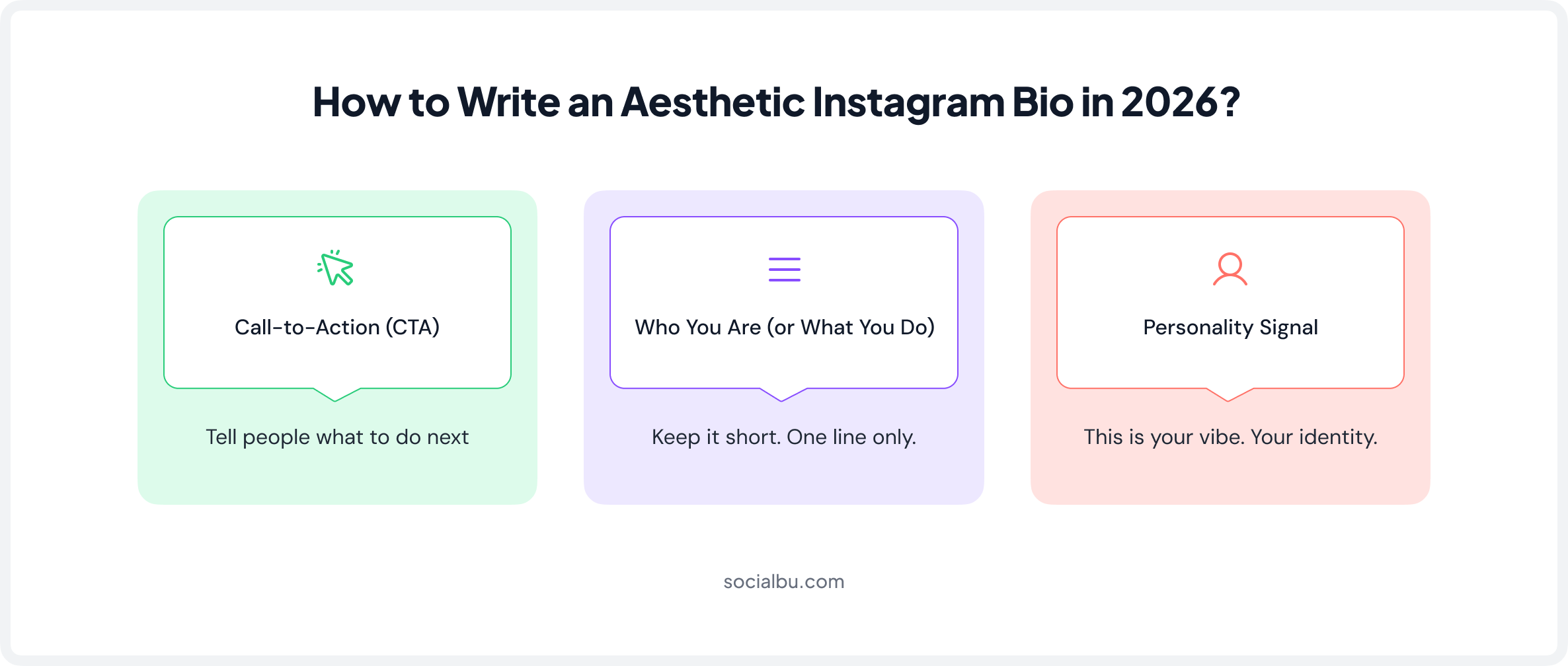 How to Write an Aesthetic Instagram Bio in 2026?

Call-to-Action (CTA)

Tell people what to do next

Who You Are (or What You Do)

Keep it short. One line only.

Personality Signal

This is your vibe. Your identity.

socialbu.com